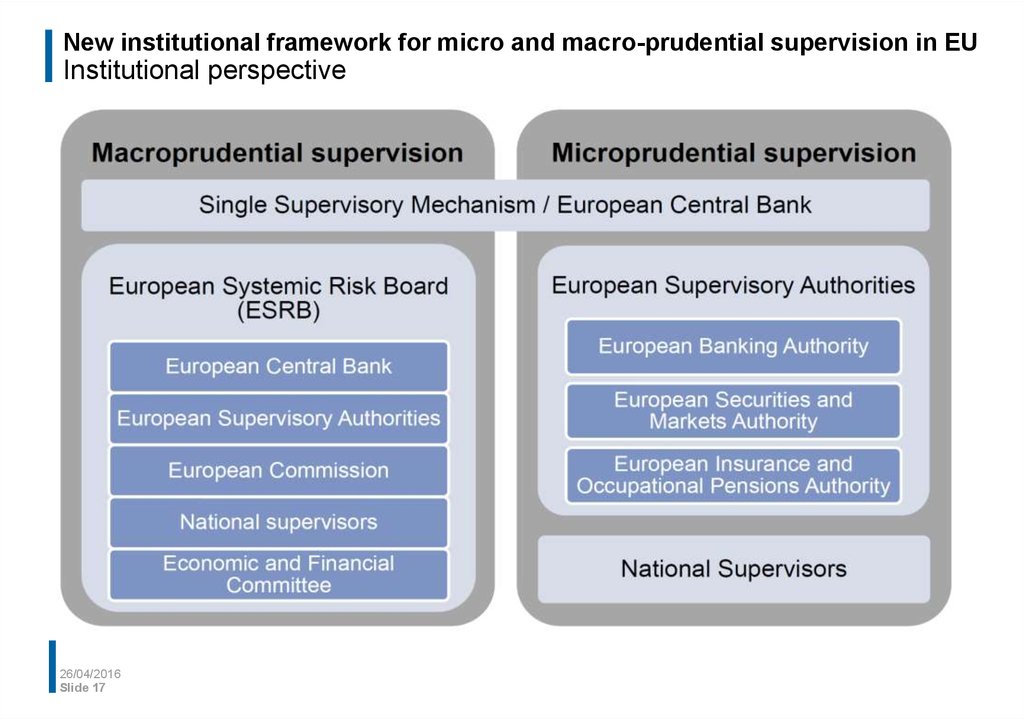 New institutional framework for micro and macro-prudential supervision in EU
Institutional perspective

Macroprudential supervision

Microprudential supervision

Single Supervisory Mechanism / European Central Bank

European Systemic Risk Board (ESRB)

European Central Bank

European Supervisory Authorities

European Commission

National supervisors

Economic and Financial Committee

European Supervisory Authorities

European Banking Authority

European Securities and Markets Authority

European Insurance and Occupational Pensions Authority

National Supervisors

26/04/2016
Slide 17